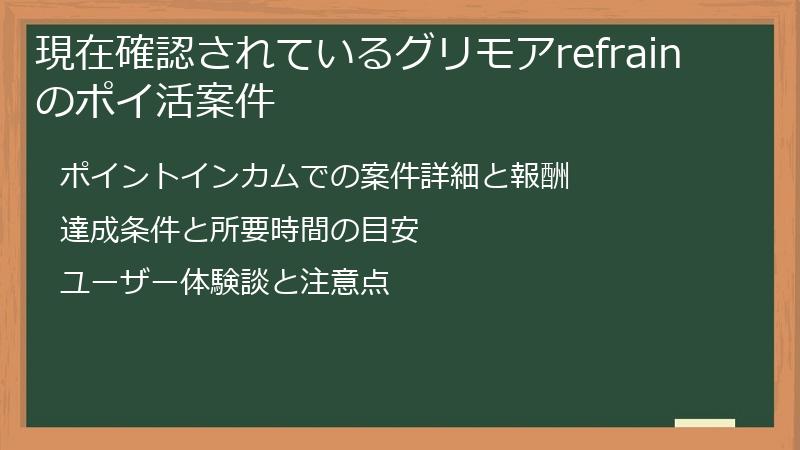 現在確認されているグリモアrefrainのポイ活案件

ポイントインカムでの案件詳細と報酬

達成条件と所要時間の目安

ユーザー体験談と注意点